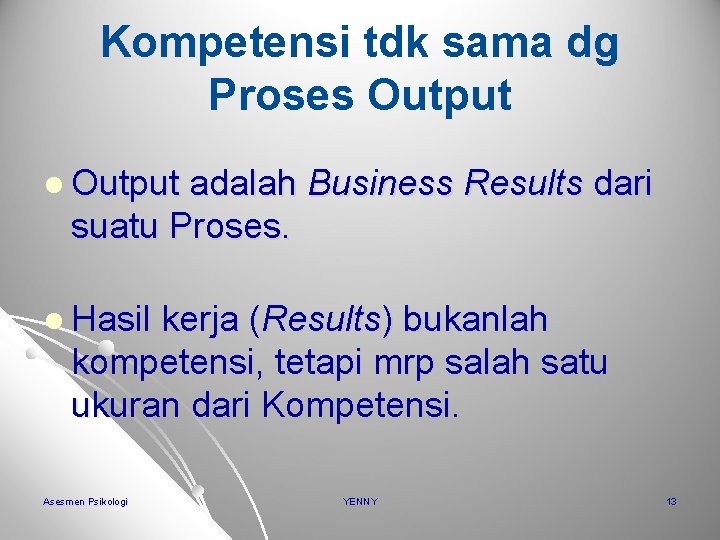 Kompetensi tdk sama dg Proses Output

Output adalah Business Results dari suatu Proses.

Hasil kerja (Results) bukanlah kompetensi, tetapi mrp salah satu ukuran dari Kompetensi.

Asesmen Psikologi

YENNY

13